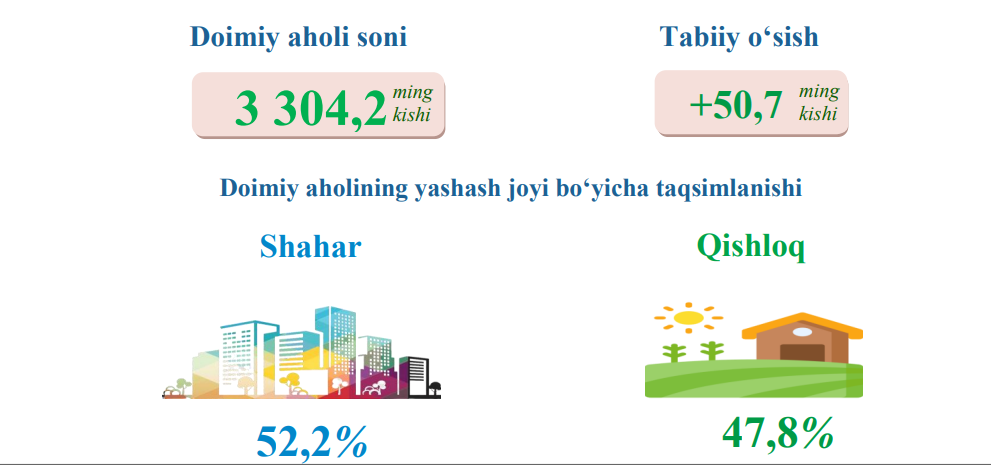 Doimiy aholi soni

3 304,2 ming kishi

Tabiiy o‘sish

+50,7 ming kishi

Doimiy aholining yashash joyi bo‘yicha taqsimlanishi

Shahar

52,2%

Qishloq

47,8%